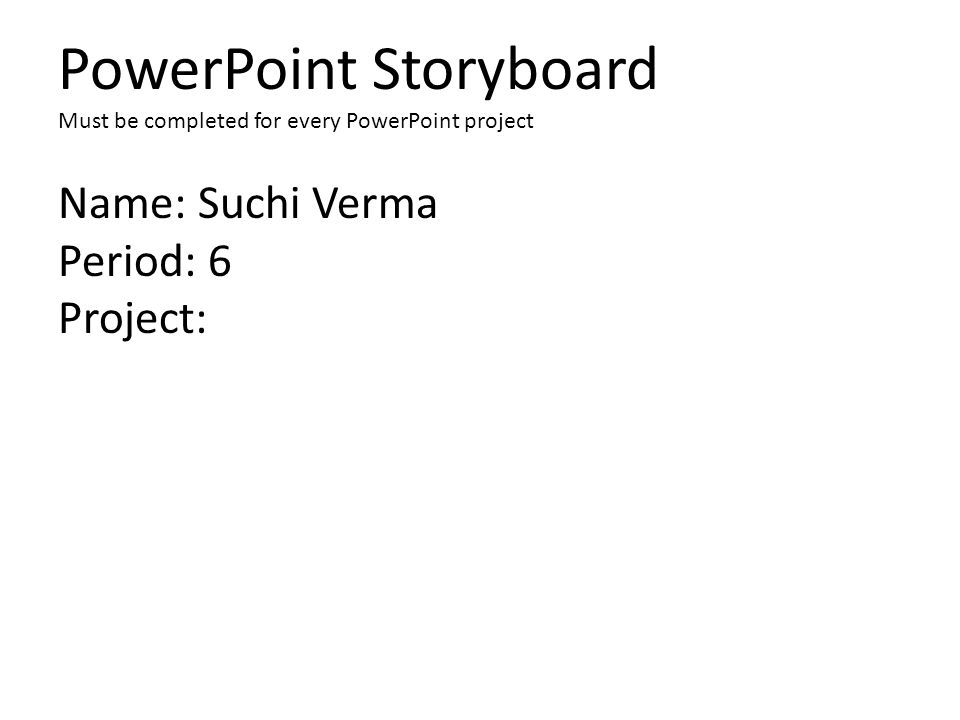 PowerPoint Storyboard
Must be completed for every PowerPoint project

Name: Suchi Verma
Period: 6
Project: